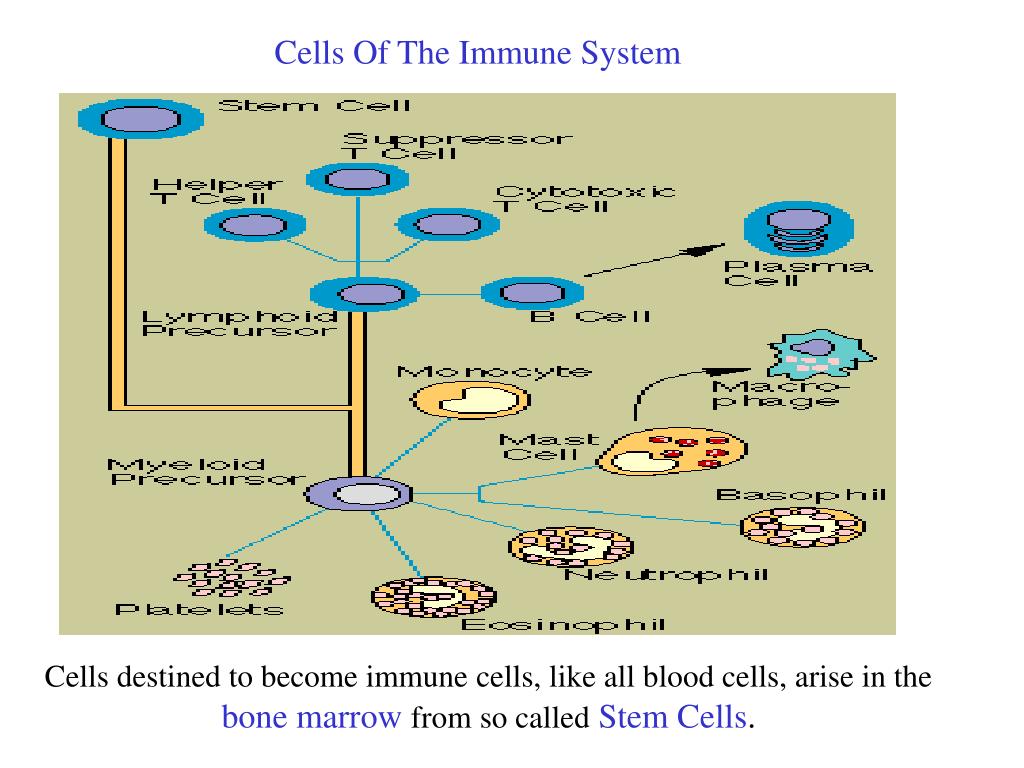 Cells Of The Immune System

Stem Cell

Suppressor T Cell

Helper T Cell

Cytotoxic T Cell

Plasma Cell

Lymphoid Precursor

B Cell

Monocyte

Macrophage

Mast Cell

Myeloid Precursor

Basophil

Neutrophil

Platelets

Eosinophil

Cells destined to become immune cells, like all blood cells, arise in the bone marrow from so called Stem Cells.